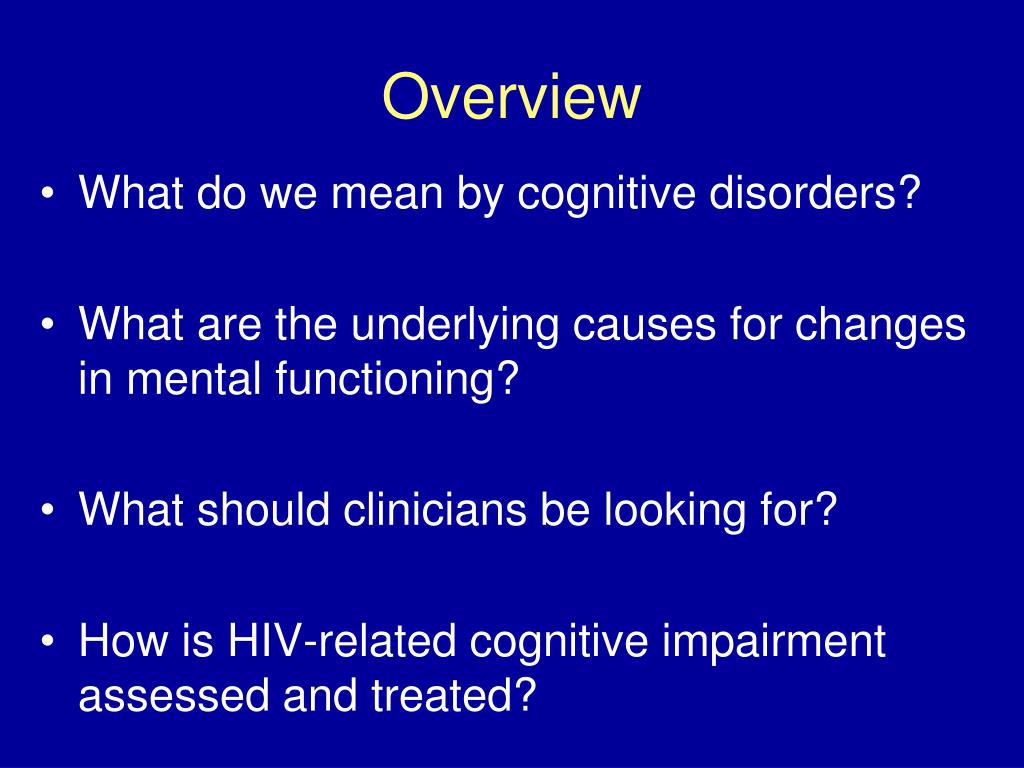 Overview

• What do we mean by cognitive disorders?

• What are the underlying causes for changes in mental functioning?

• What should clinicians be looking for?

• How is HIV-related cognitive impairment assessed and treated?